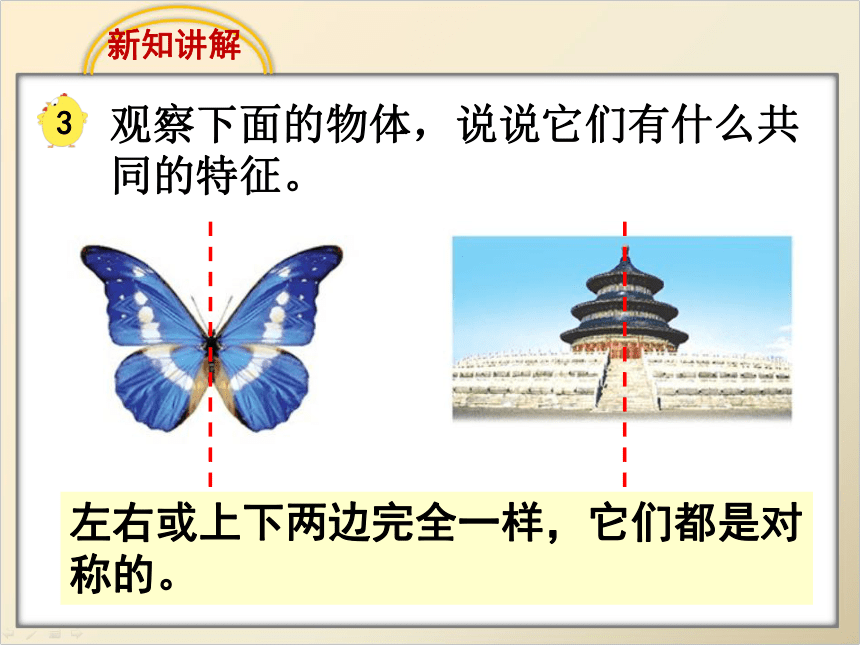 新知讲解

3 观察下面的物体，说说它们有什么共同的特征。

左右或上下两边完全一样，它们都是对称的。